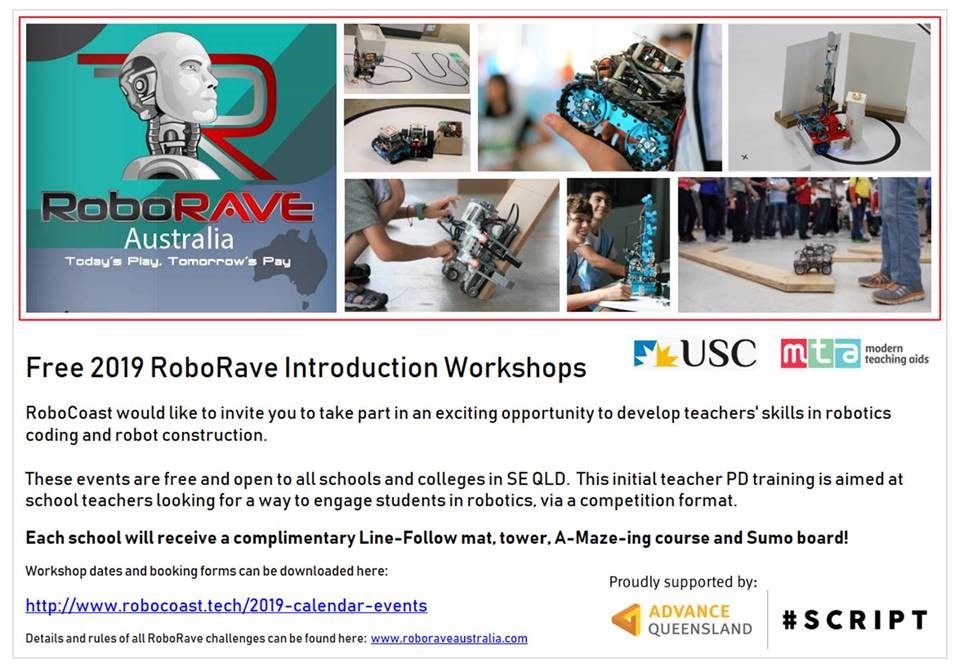 RoboRAVE
Australia
Today's Play, Tomorrow's Pay

Free 2019 RoboRave Introduction Workshops

USC

mta modern teaching aids

RoboCoast would like to invite you to take part in an exciting opportunity to develop teachers' skills in robotics coding and robot construction.

These events are free and open to all schools and colleges in SE QLD. This initial teacher PD training is aimed at school teachers looking for a way to engage students in robotics, via a competition format.

Each school will receive a complimentary Line-Follow mat, tower, A-Maze-ing course and Sumo board!

Workshop dates and booking forms can be downloaded here:

http://www.robocoast.tech/2019-calendar-events

Details and rules of all RoboRave challenges can be found here: www.roboraveaustralia.com

Proudly supported by:

ADVANCE QUEENSLAND

#SCRIPT